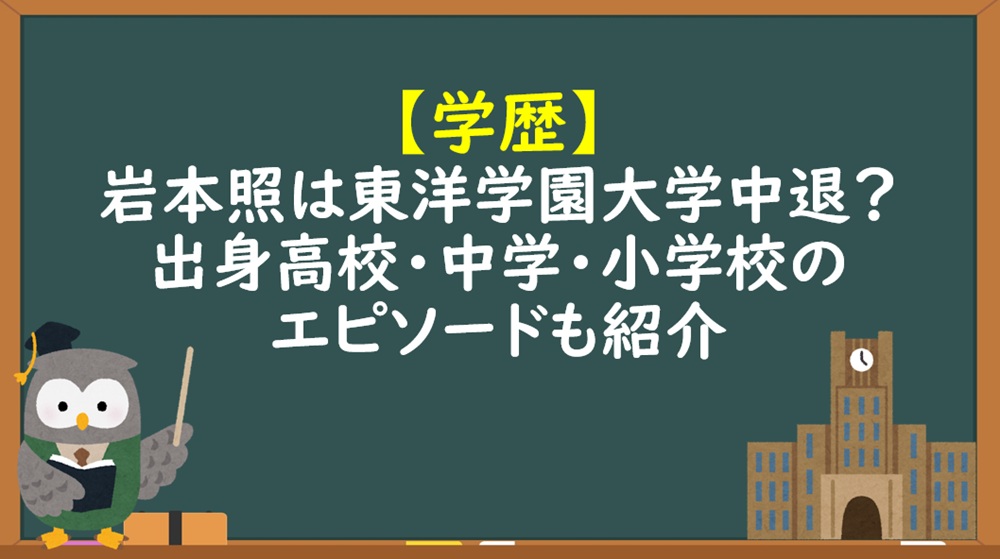 【学歴】
岩本照は東洋学園大学中退？
出身高校・中学・小学校の
エピソードも紹介